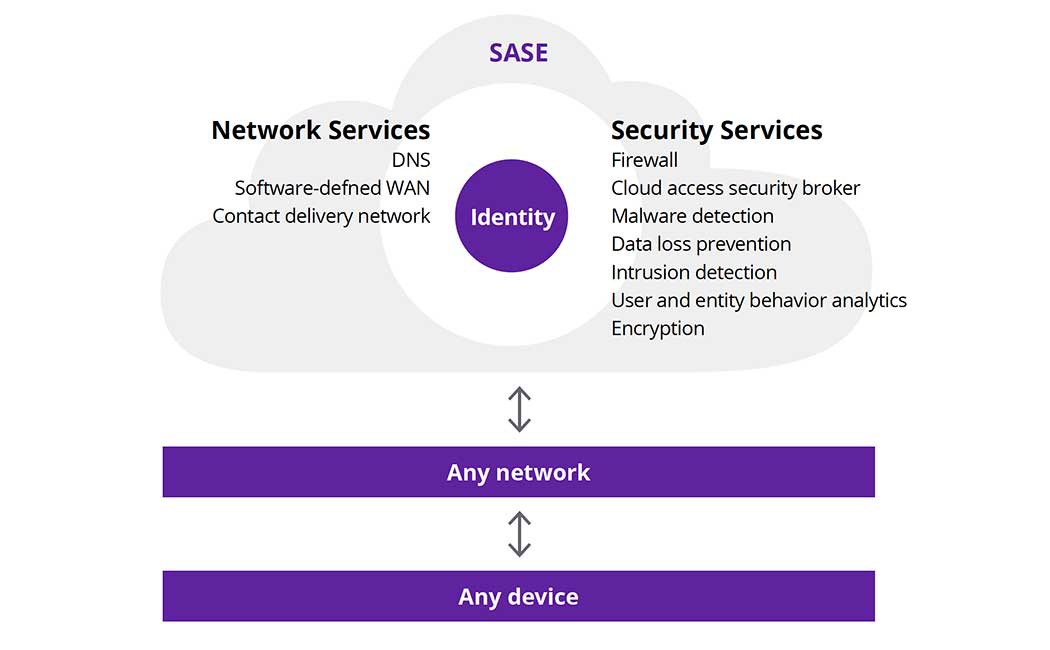 SASE

Network Services
DNS
Software-defned WAN
Contact delivery network

Identity

Security Services
Firewall
Cloud access security broker
Malware detection
Data loss prevention
Intrusion detection
User and entity behavior analytics
Encryption

Any network

Any device